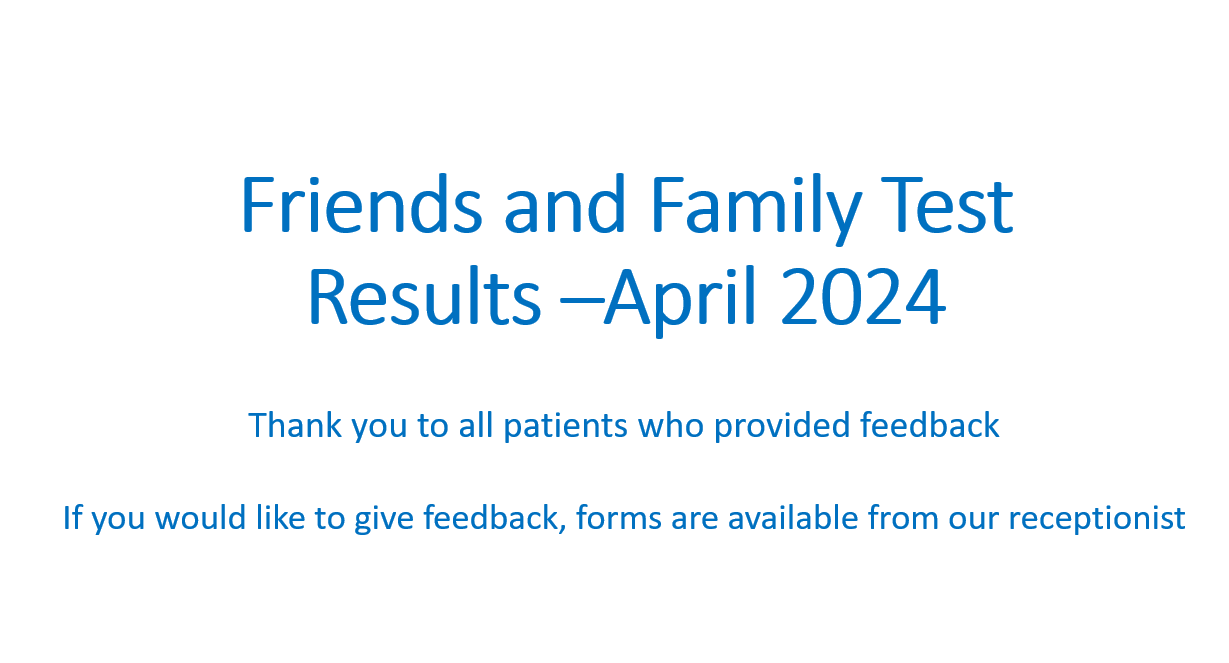 Friends and Family Test Results –April 2024

Thank you to all patients who provided feedback

If you would like to give feedback, forms are available from our receptionist